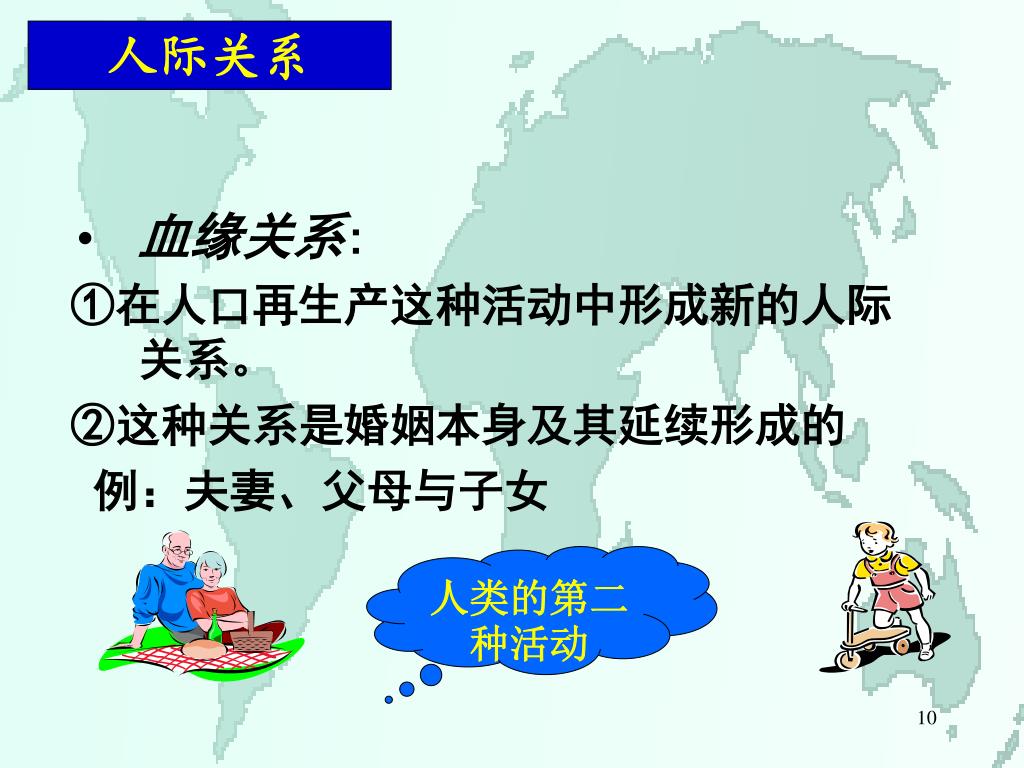 人际关系

• 血缘关系:

①在人口再生产这种活动中形成新的人际关系。

②这种关系是婚姻本身及其延续形成的

例：夫妻、父母与子女

人类的第二种活动

10